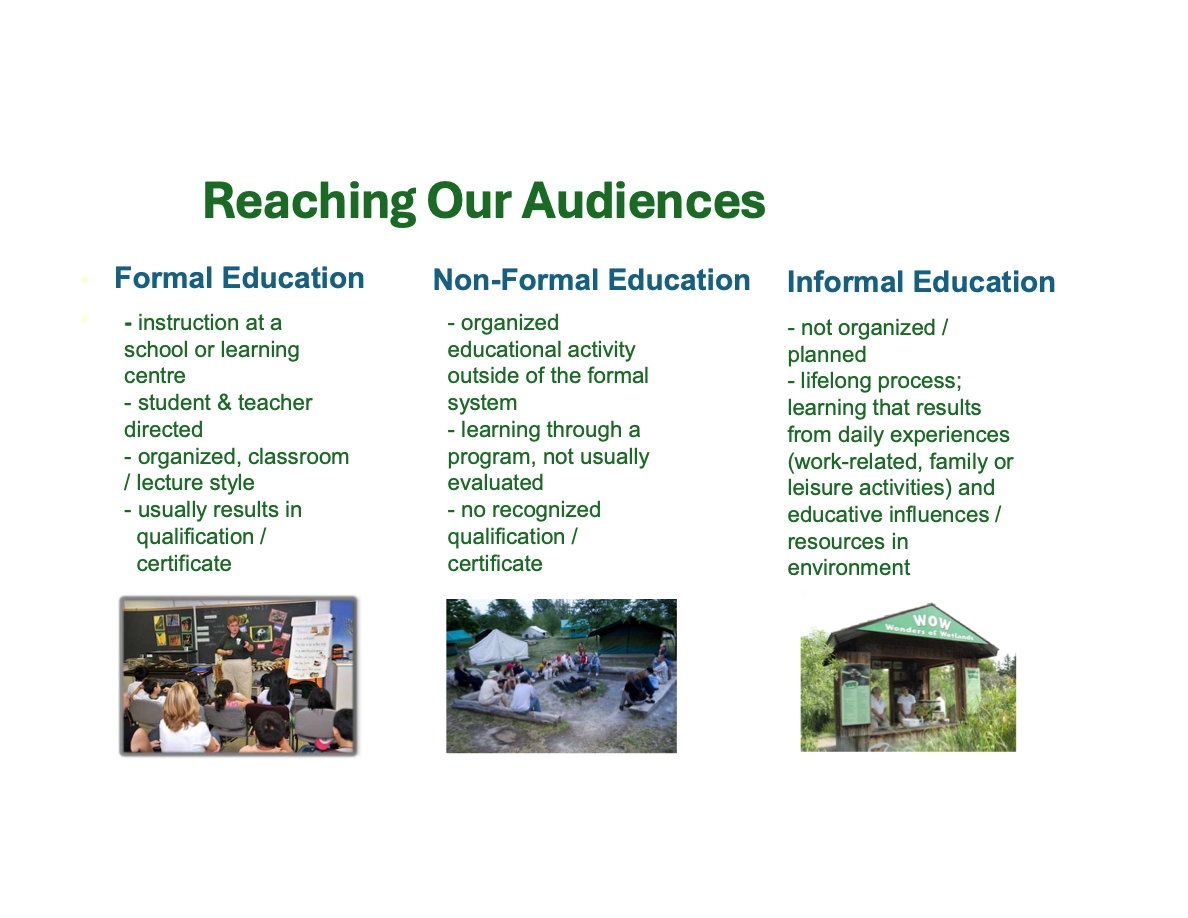 Reaching Our Audiences

Formal Education

- instruction at a school or learning centre
- student & teacher directed
- organized, classroom / lecture style
- usually results in qualification / certificate

Non-Formal Education

- organized educational activity outside of the formal system
- learning through a program, not usually evaluated
- no recognized qualification / certificate

Informal Education

- not organized / planned
- lifelong process; learning that results from daily experiences (work-related, family or leisure activities) and educative influences / resources in environment

WOW
Wonders of Wetlands